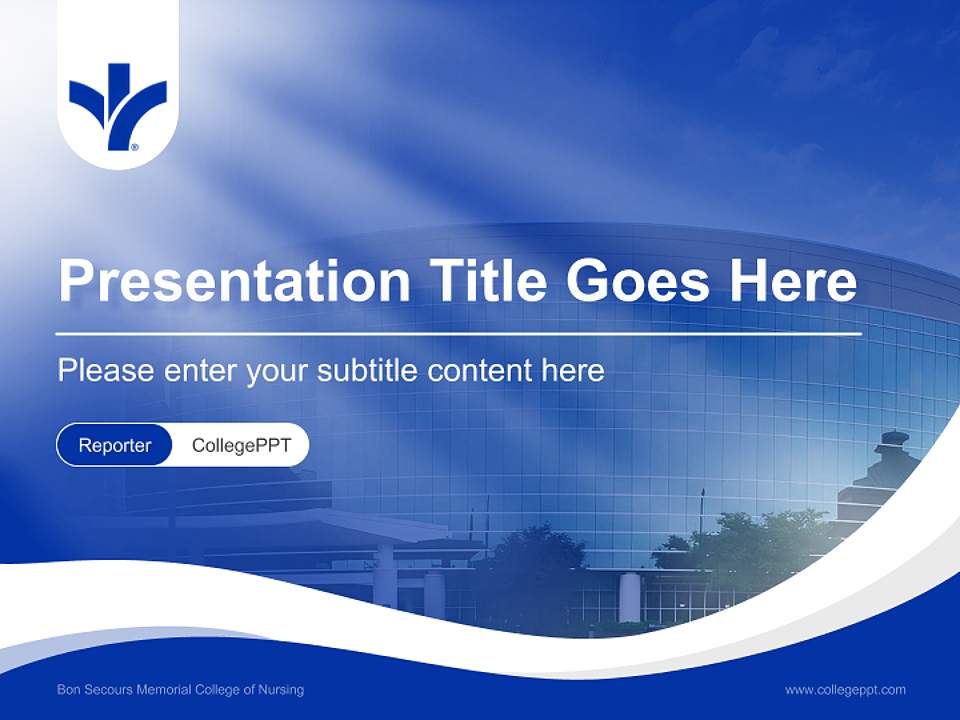 Presentation Title Goes Here

Please enter your subtitle content here

Reporter CollegePPT

Bon Secours Memorial College of Nursing

www.collegeppt.com